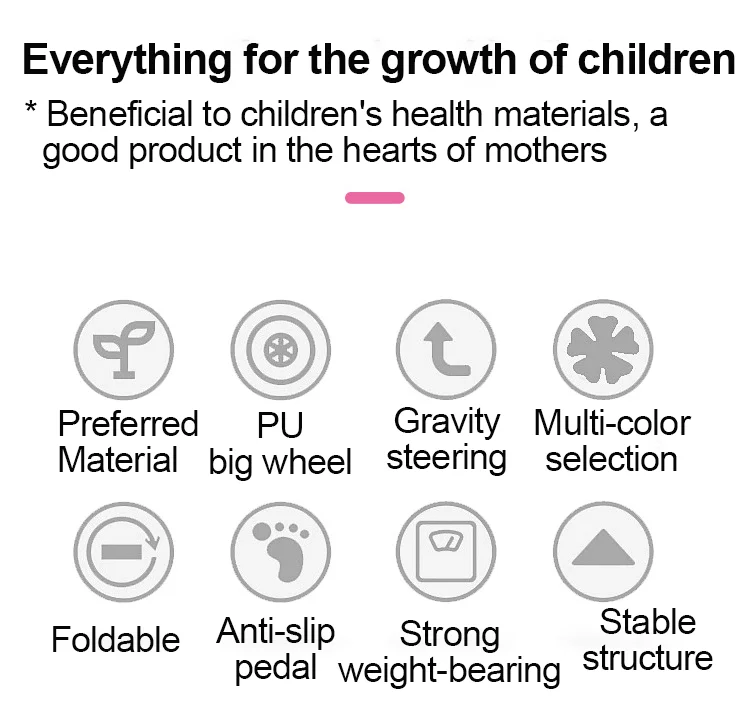 Everything for the growth of children

* Beneficial to children's health materials, a good product in the hearts of mothers

Preferred Material

PU big wheel

Gravity steering

Multi-color selection

Foldable

Anti-slip pedal

Strong weight-bearing

Stable structure